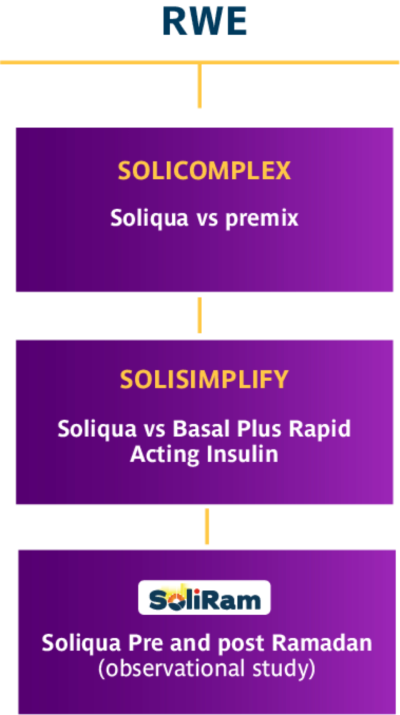 RWE

SOLICOMPLEX

Soliqua vs premix

SOLISIMPLIFY

Soliqua vs Basal Plus Rapid Acting Insulin

SoliRam

Soliqua Pre and post Ramadan (observational study)